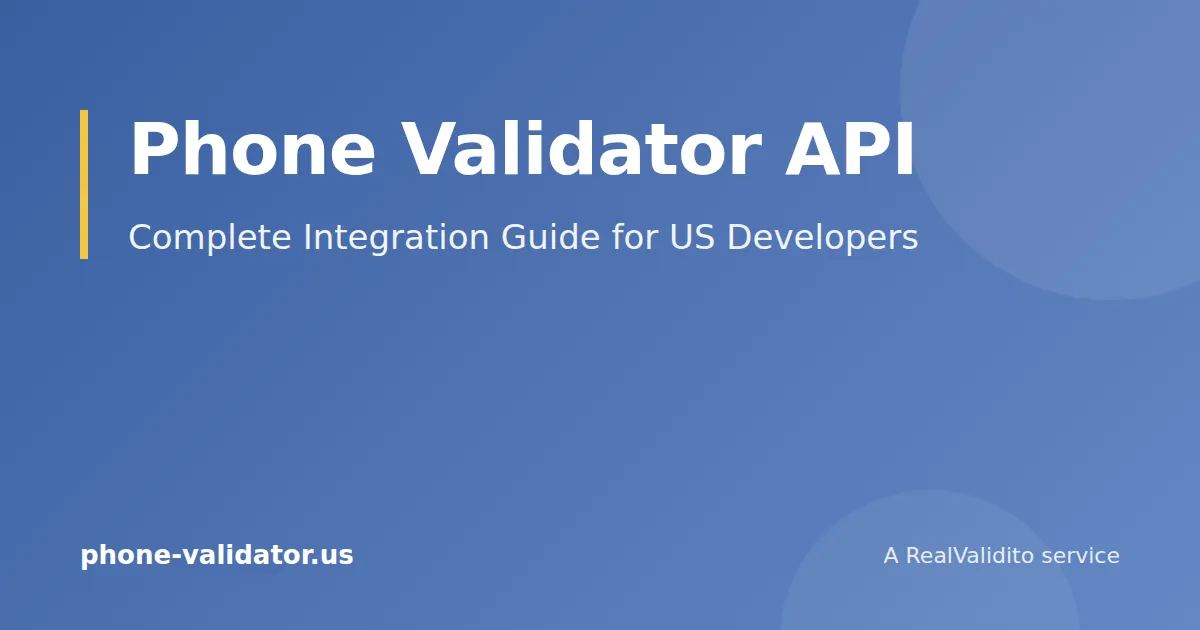 Phone Validator API

Complete Integration Guide for US Developers

phone-validator.us

A RealValidito service